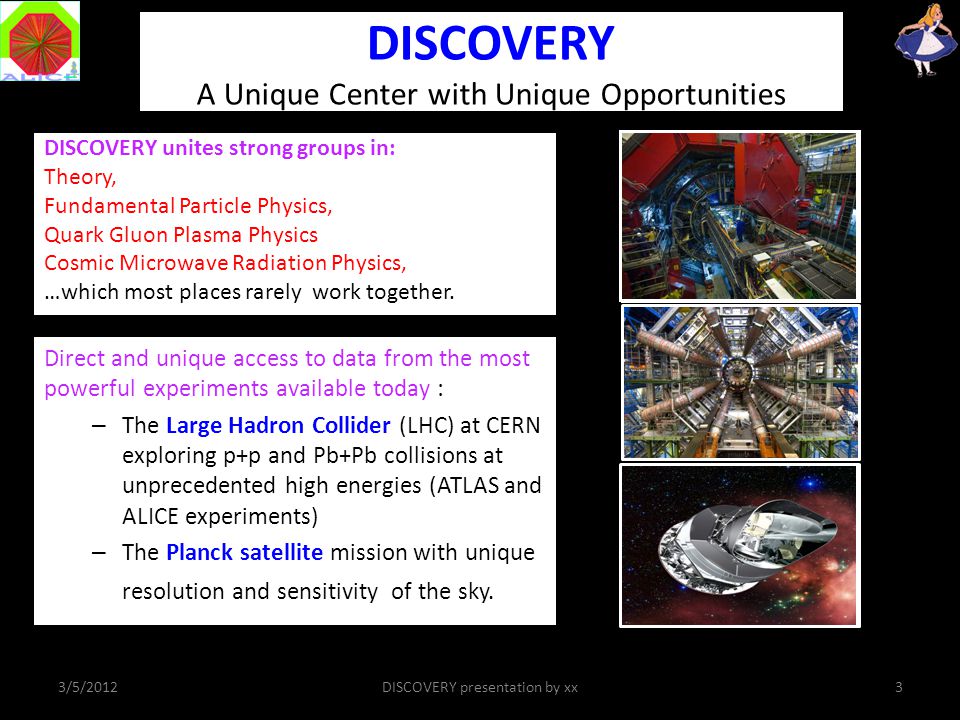 ALICE

DISCOVERY

A Unique Center with Unique Opportunities

DISCOVERY unites strong groups in:
Theory,
Fundamental Particle Physics,
Quark Gluon Plasma Physics
Cosmic Microwave Radiation Physics,
…which most places rarely work together.

Direct and unique access to data from the most powerful experiments available today :

– The Large Hadron Collider (LHC) at CERN exploring p+p and Pb+Pb collisions at unprecedented high energies (ATLAS and ALICE experiments)

– The Planck satellite mission with unique resolution and sensitivity of the sky.

3/5/2012

DISCOVERY presentation by xx

3